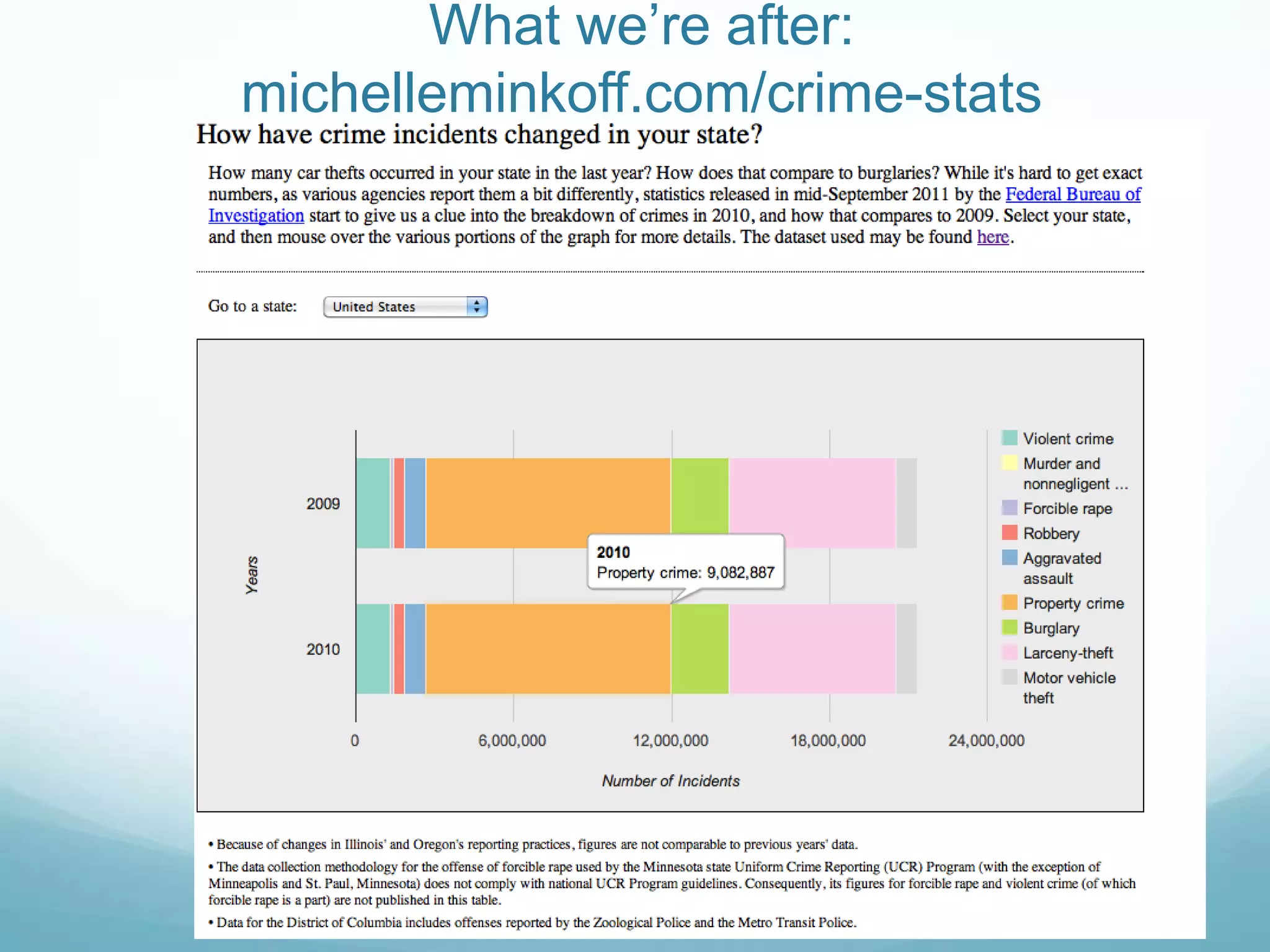 What we're after: michelleminkoff.com/crime-stats

How have crime incidents changed in your state?

How many car thefts occurred in your state in the last year? How does that compare to burglaries? While it's hard to get exact numbers, as various agencies report them a bit differently, statistics released in mid-September 2011 by the Federal Bureau of Investigation start to give us a clue into the breakdown of crimes in 2010, and how that compares to 2009. Select your state, and then mouse over the various portions of the graph for more details. The dataset used may be found here.

Go to a state: United States

Years

2009

2010

2010
Property crime: 9,082,887

0
6,000,000
12,000,000
18,000,000
24,000,000

Number of Incidents

Violent crime
Murder and nonnegligent ...
Forcible rape
Robbery
Aggravated assault
Property crime
Burglary
Larceny-theft
Motor vehicle theft

• Because of changes in Illinois' and Oregon's reporting practices, figures are not comparable to previous years' data.

• The data collection methodology for the offense of forcible rape used by the Minnesota state Uniform Crime Reporting (UCR) Program (with the exception of Minneapolis and St. Paul, Minnesota) does not comply with national UCR Program guidelines. Consequently, its figures for forcible rape and violent crime (of which forcible rape is a part) are not published in this table.

• Data for the District of Columbia includes offenses reported by the Zoological Police and the Metro Transit Police.